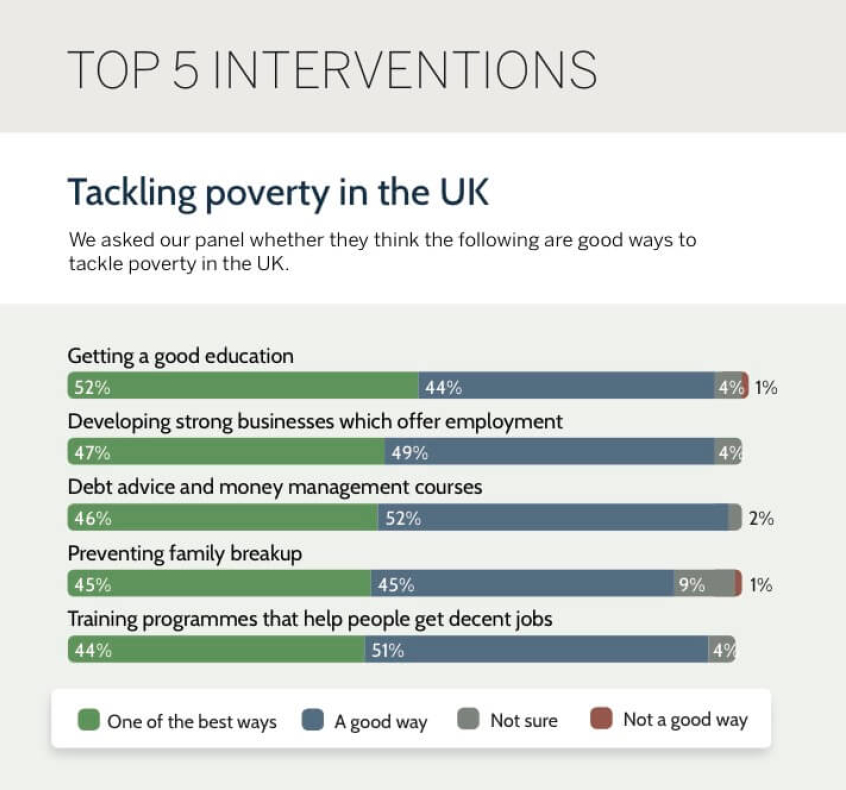 TOP 5 INTERVENTIONS

Tackling poverty in the UK

We asked our panel whether they think the following are good ways to tackle poverty in the UK.

Getting a good education
52% 44% 4% 1%

Developing strong businesses which offer employment
47% 49% 4%

Debt advice and money management courses
46% 52% 2%

Preventing family breakup
45% 45% 9% 1%

Training programmes that help people get decent jobs
44% 51% 4%

One of the best ways A good way Not sure Not a good way